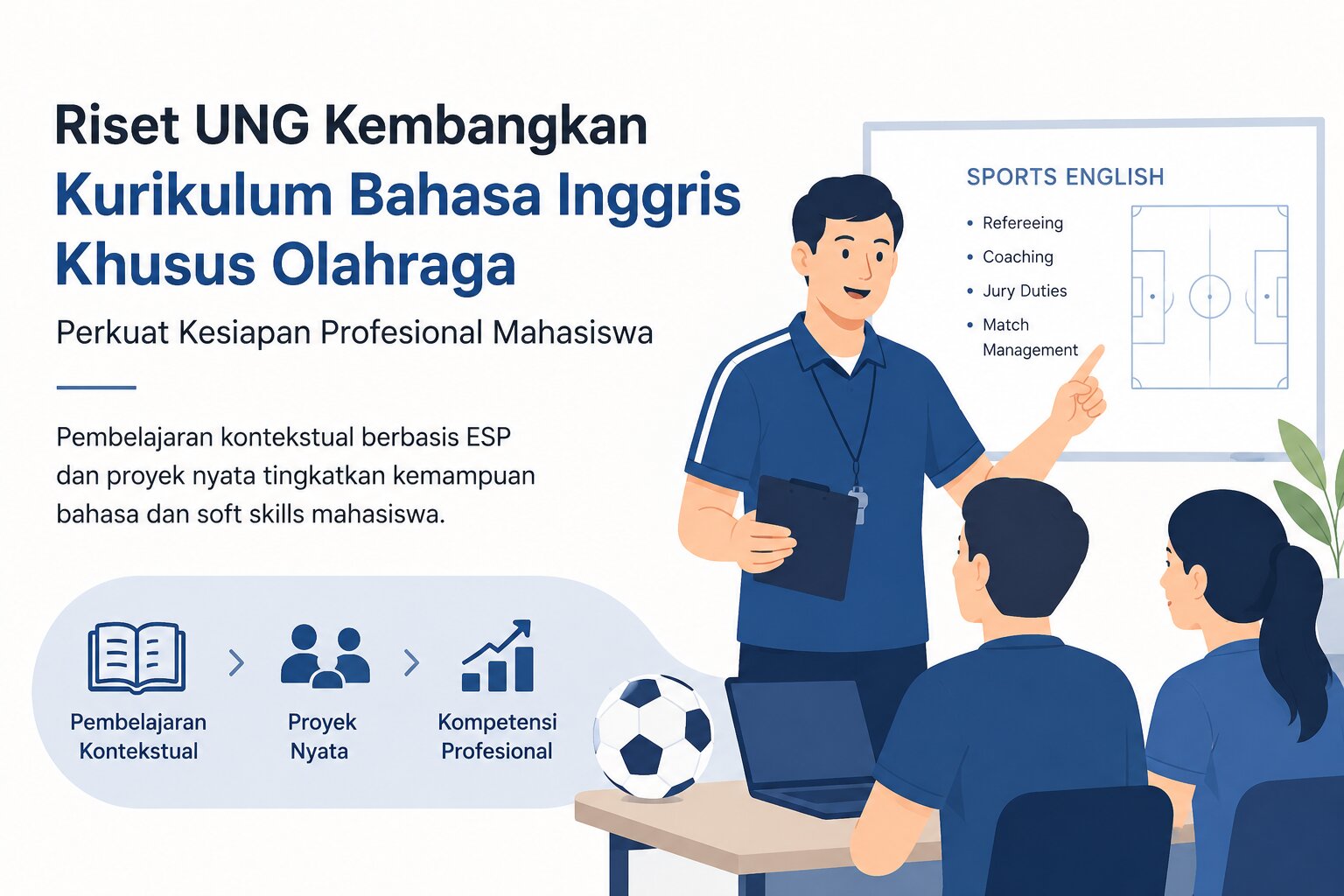 Riset UNG Kembangkan Kurikulum Bahasa Inggris Khusus Olahraga

Perkuat Kesiapan Profesional Mahasiswa

Pembelajaran kontekstual berbasis ESP dan proyek nyata tingkatkan kemampuan bahasa dan soft skills mahasiswa.

Pembelajaran Kontekstual

Proyek Nyata

Kompetensi Profesional

SPORTS ENGLISH

• Refereeing
• Coaching
• Jury Duties
• Match Management